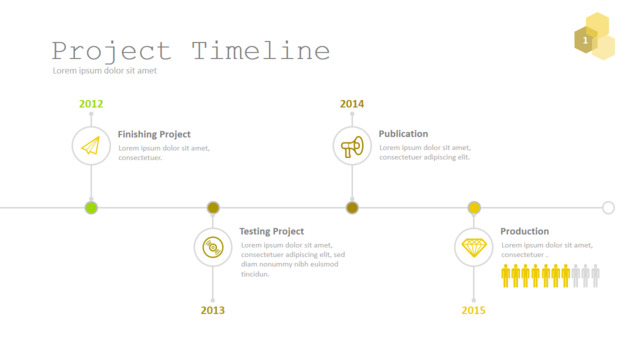 Project Timeline
Lorem ipsum dolor sit amet

1

2012

Finishing Project
Lorem ipsum dolor sit amet, consectetuer.

2014

Publication
Lorem ipsum dolor sit amet, consectetuer adipiscing elit.

Testing Project
Lorem ipsum dolor sit amet, consectetuer adipiscing elit, sed diam nonummy nibh euismod tincidun.

2013

Production
Lorem ipsum dolor sit amet, consectetuer .

2015